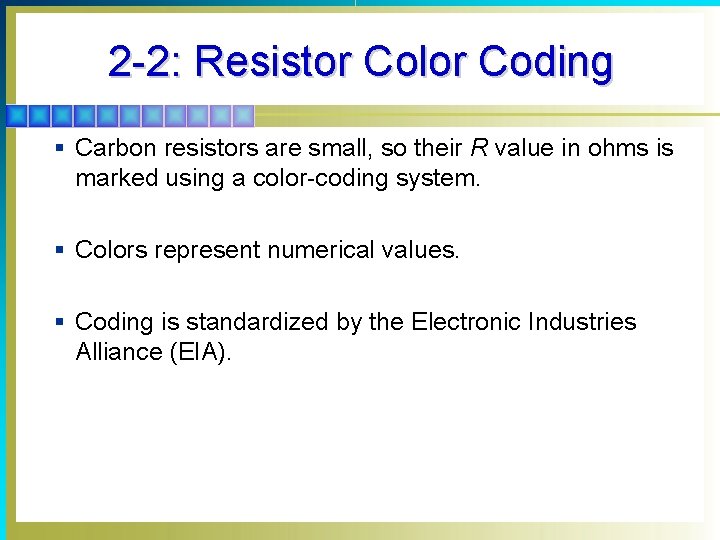 2-2: Resistor Color Coding

▪ Carbon resistors are small, so their $R$ value in ohms is marked using a color-coding system.

▪ Colors represent numerical values.

▪ Coding is standardized by the Electronic Industries Alliance (EIA).